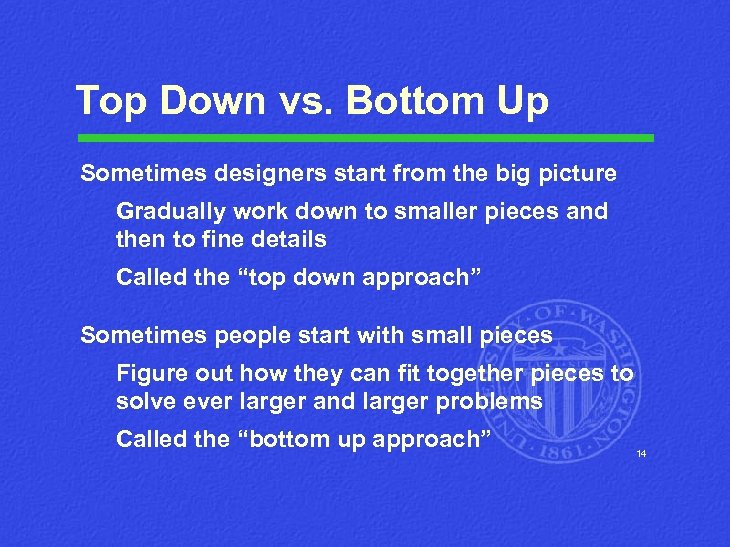 Top Down vs. Bottom Up

Sometimes designers start from the big picture

Gradually work down to smaller pieces and then to fine details

Called the “top down approach”

Sometimes people start with small pieces

Figure out how they can fit together pieces to solve ever larger and larger problems

Called the “bottom up approach”

UNIVERSITY OF WASHINGTON 1861

14